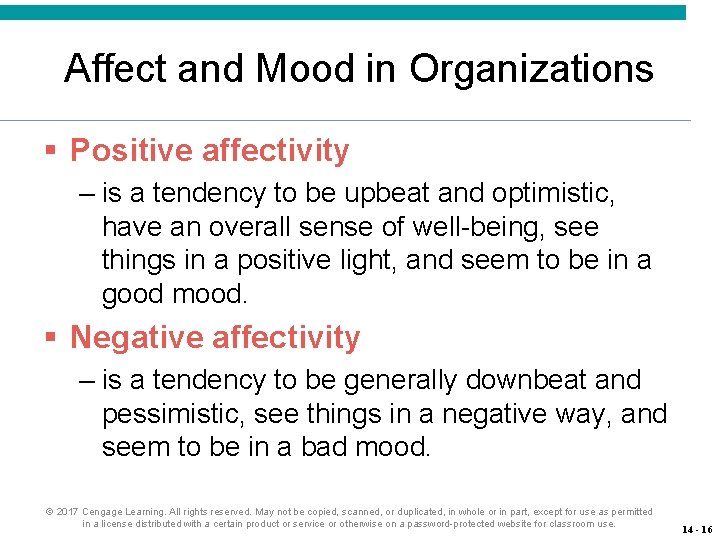 Affect and Mood in Organizations

▪ Positive affectivity

– is a tendency to be upbeat and optimistic, have an overall sense of well-being, see things in a positive light, and seem to be in a good mood.

▪ Negative affectivity

– is a tendency to be generally downbeat and pessimistic, see things in a negative way, and seem to be in a bad mood.

© 2017 Cengage Learning. All rights reserved. May not be copied, scanned, or duplicated, in whole or in part, except for use as permitted in a license distributed with a certain product or service or otherwise on a password-protected website for classroom use.

14 - 16